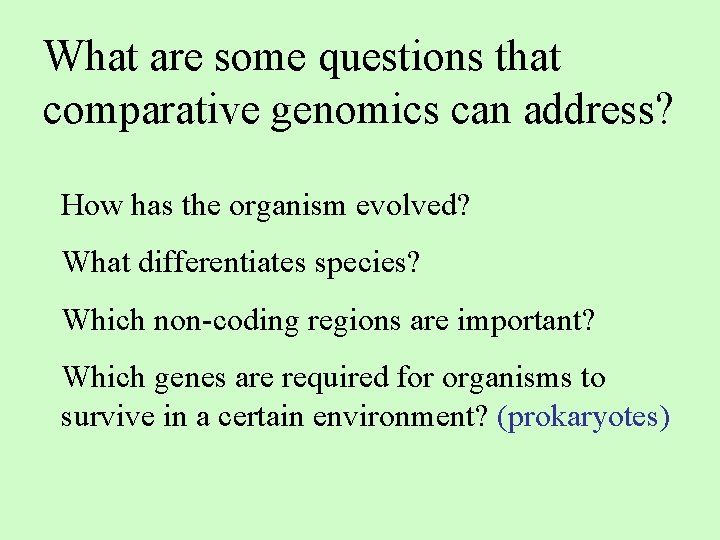 What are some questions that comparative genomics can address?

How has the organism evolved?

What differentiates species?

Which non-coding regions are important?

Which genes are required for organisms to survive in a certain environment? (prokaryotes)